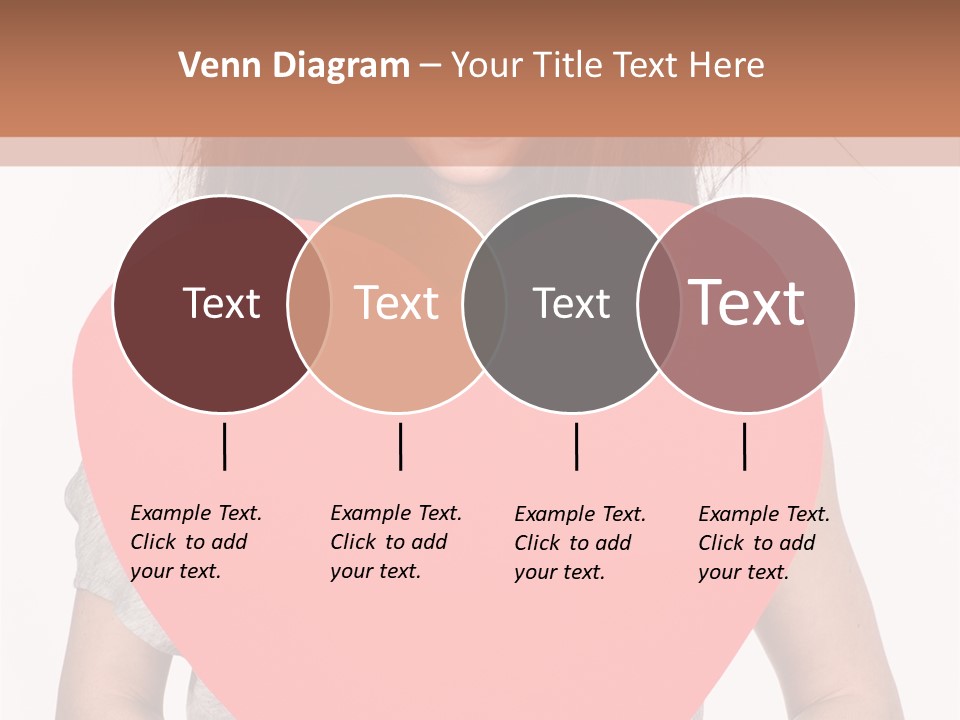 Venn Diagram – Your Title Text Here

Text

Text

Text

Text

Example Text. Click to add your text.

Example Text. Click to add your text.

Example Text. Click to add your text.

Example Text. Click to add your text.